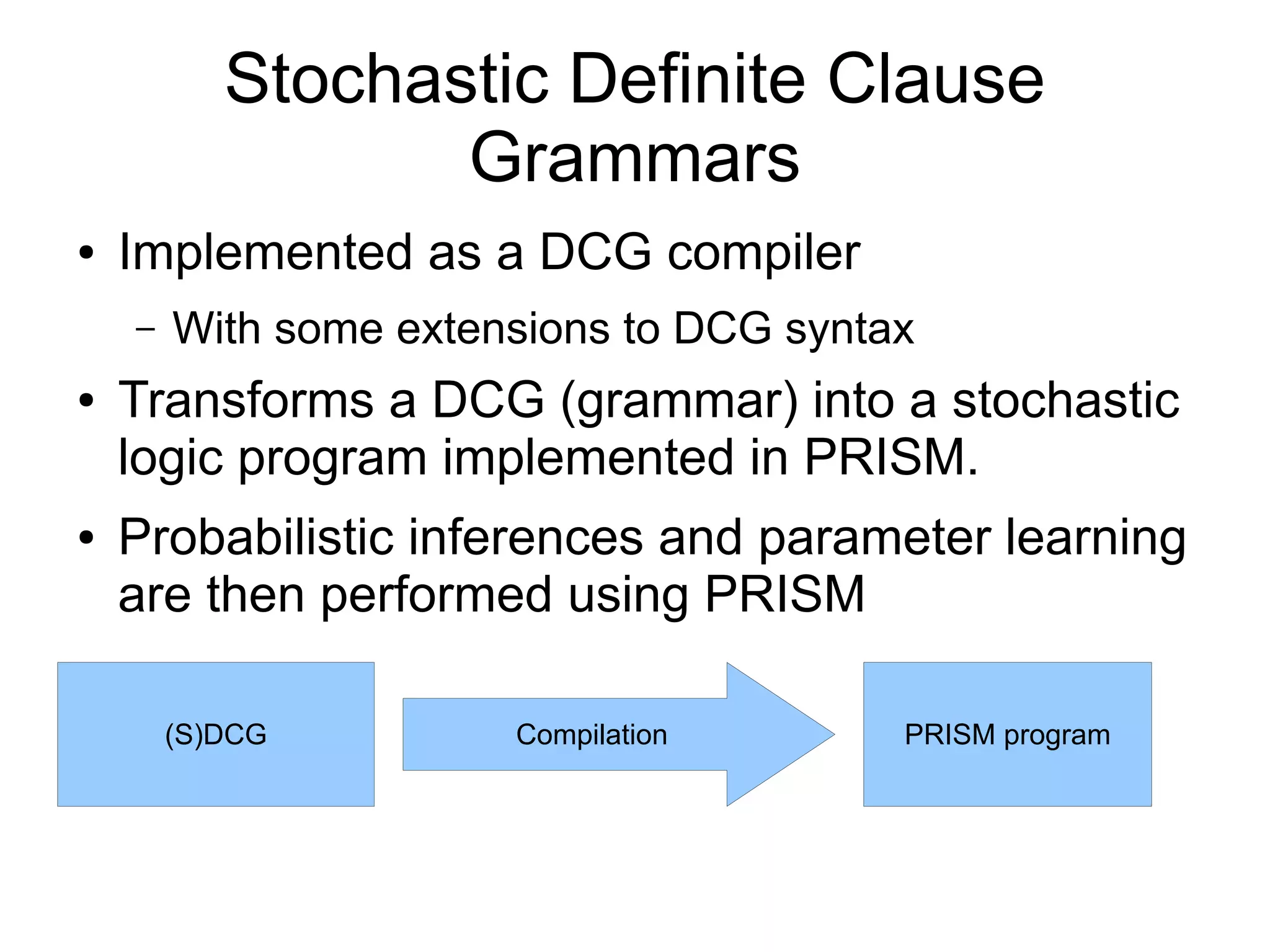 Stochastic Definite Clause Grammars

• Implemented as a DCG compiler
  – With some extensions to DCG syntax
• Transforms a DCG (grammar) into a stochastic logic program implemented in PRISM.
• Probabilistic inferences and parameter learning are then performed using PRISM

(S)DCG

Compilation

PRISM program